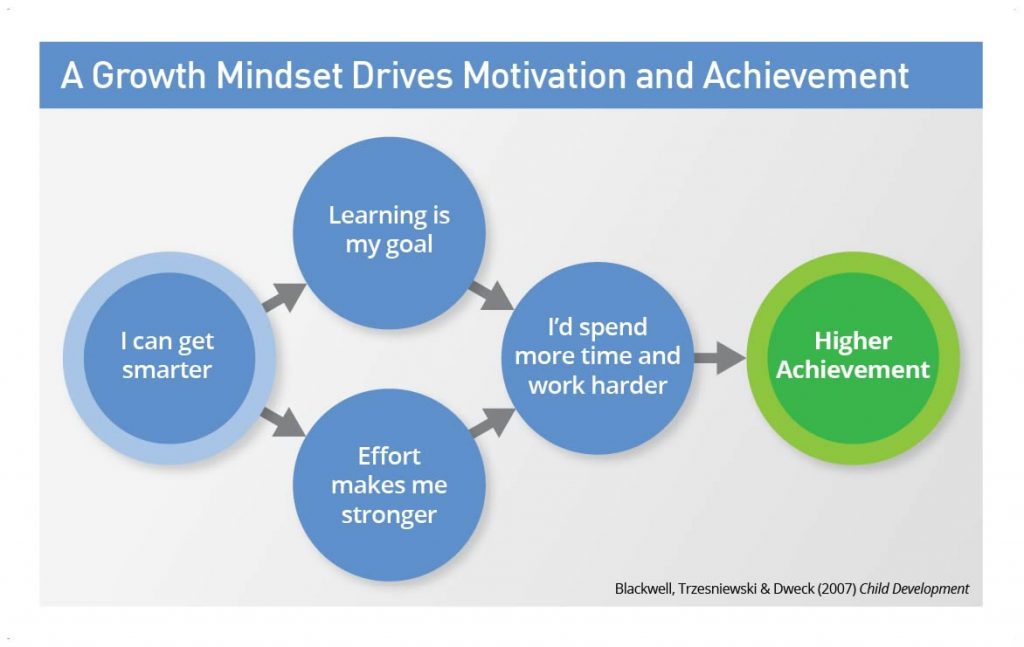 A Growth Mindset Drives Motivation and Achievement

I can get smarter

Learning is my goal

Effort makes me stronger

I'd spend more time and work harder

Higher Achievement

Blackwell, Trzesniewski & Dweck (2007) Child Development